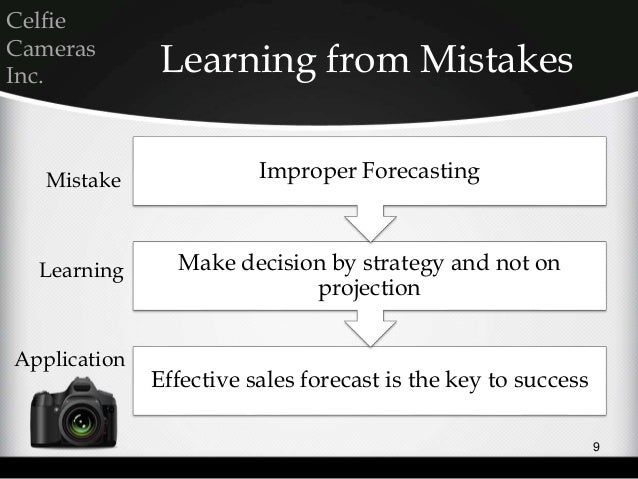 Celfie Cameras Inc.

Learning from Mistakes

Mistake

Improper Forecasting

Learning

Make decision by strategy and not on projection

Application

Effective sales forecast is the key to success

9